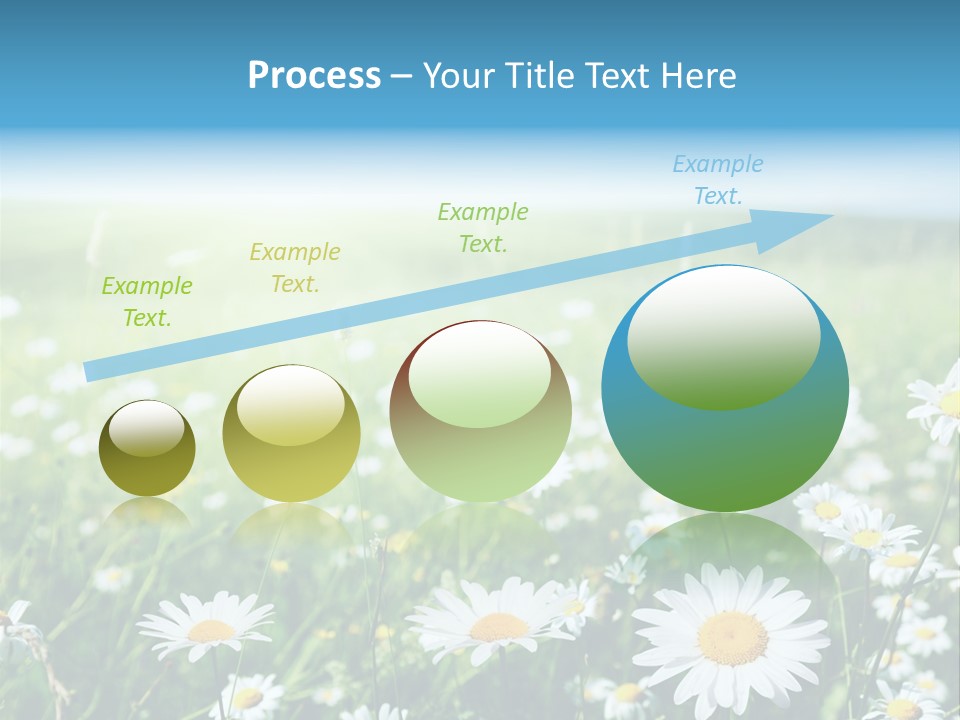 Process – Your Title Text Here

Example Text.

Example Text.

Example Text.

Example Text.